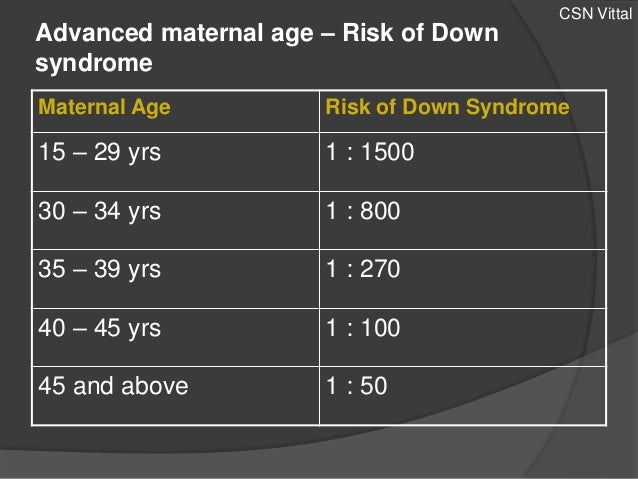 CSN Vittal

Advanced maternal age – Risk of Down syndrome

| Maternal Age | Risk of Down Syndrome |
|---|---|
| 15 – 29 yrs | 1 : 1500 |
| 30 – 34 yrs | 1 : 800 |
| 35 – 39 yrs | 1 : 270 |
| 40 – 45 yrs | 1 : 100 |
| 45 and above | 1 : 50 |